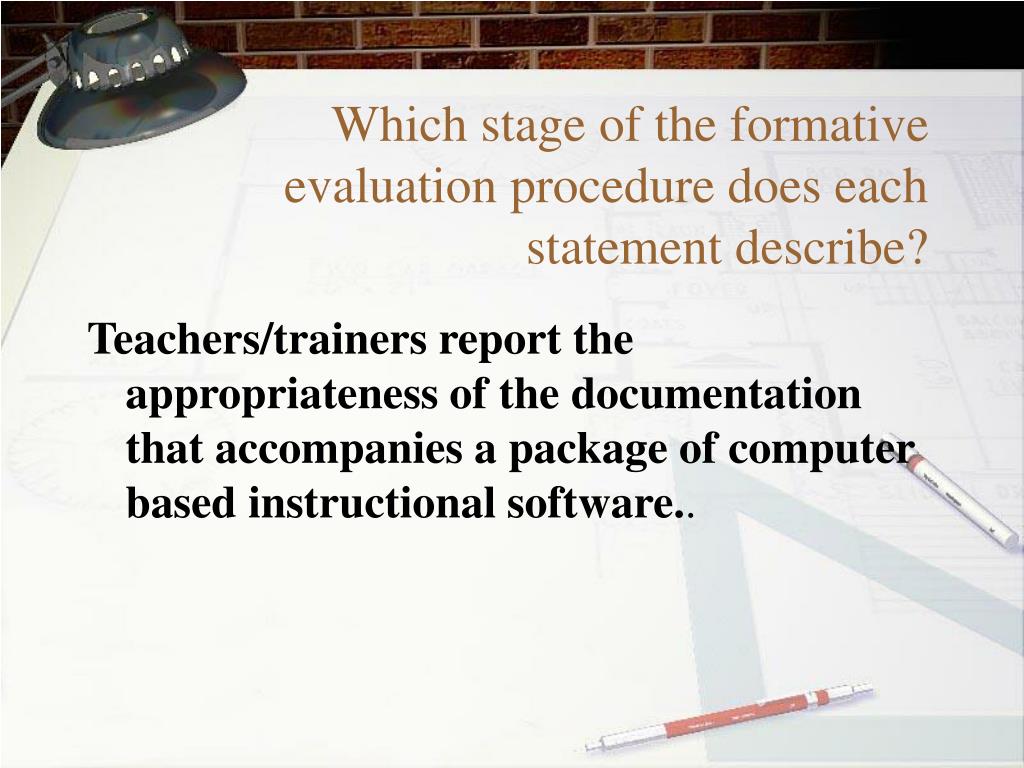 Which stage of the formative evaluation procedure does each statement describe?

Teachers/trainers report the appropriateness of the documentation that accompanies a package of computer based instructional software..